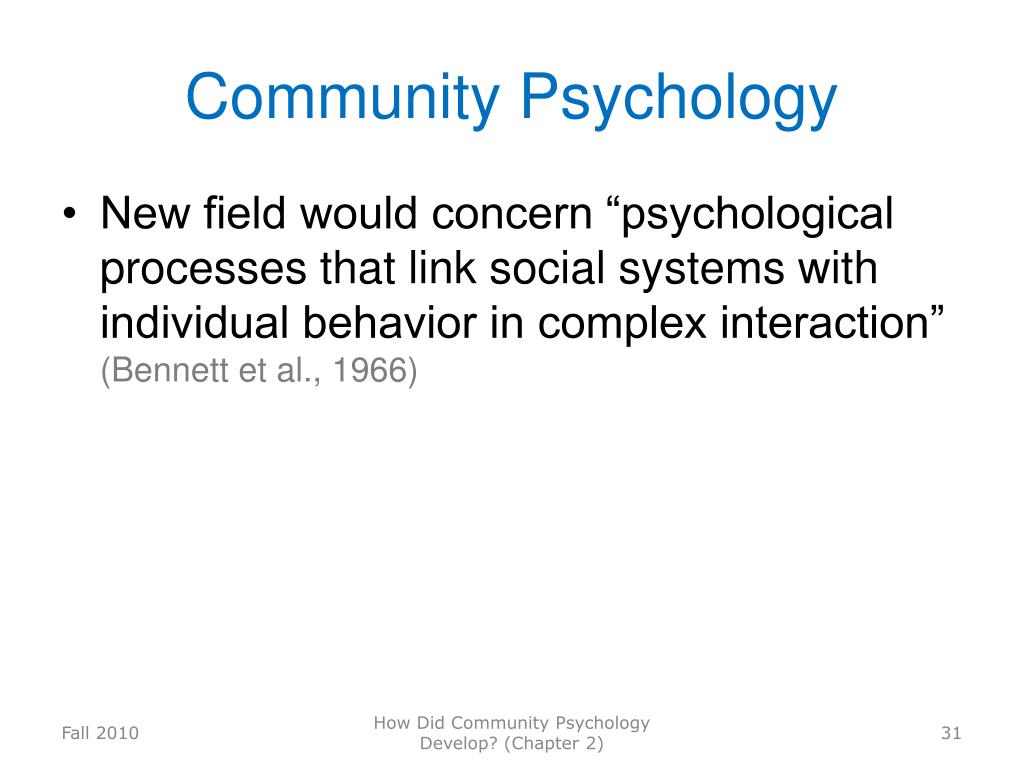 Community Psychology

• New field would concern “psychological processes that link social systems with individual behavior in complex interaction” (Bennett et al., 1966)

Fall 2010

How Did Community Psychology Develop? (Chapter 2)

31